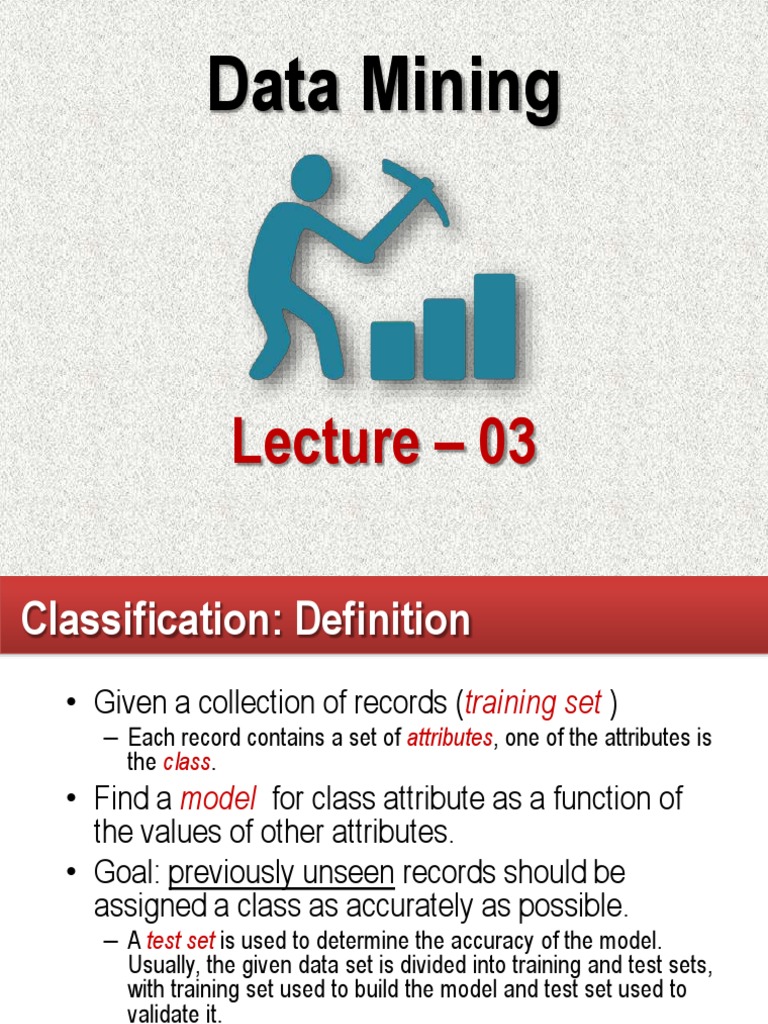 Data Mining

Lecture – 03

Classification: Definition

• Given a collection of records (training set )

– Each record contains a set of attributes, one of the attributes is the class.

• Find a model for class attribute as a function of the values of other attributes.

• Goal: previously unseen records should be assigned a class as accurately as possible.

– A test set is used to determine the accuracy of the model. Usually, the given data set is divided into training and test sets, with training set used to build the model and test set used to validate it.